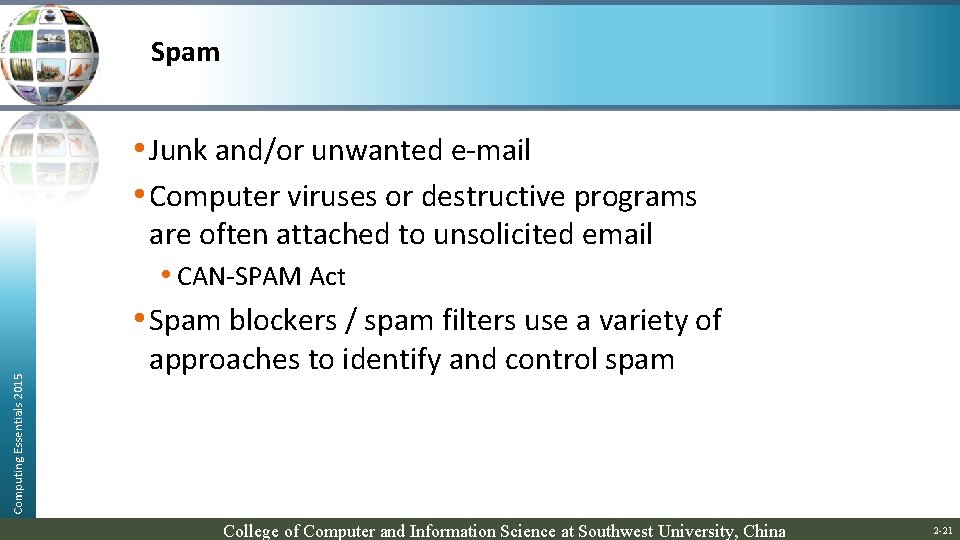 Spam

• Junk and/or unwanted e-mail

• Computer viruses or destructive programs are often attached to unsolicited email

• CAN-SPAM Act

• Spam blockers / spam filters use a variety of approaches to identify and control spam

Computing Essentials 2015

College of Computer and Information Science at Southwest University, China

2-21